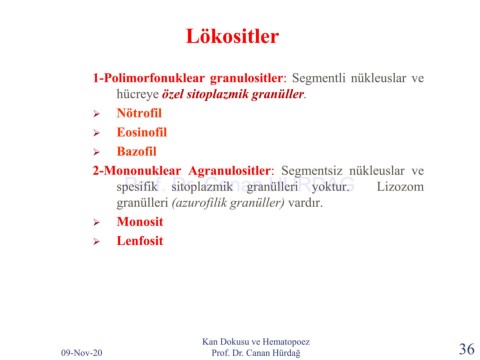 Lökositler

1-Polimorfonuklear granulositler: Segmentli nükleuslar ve hücreye özel sitoplazmik granüller.

➢ Nötrofil

➢ Eosinofil

➢ Bazofil

2-Mononuklear Agranulositler: Segmentsiz nükleuslar ve spesifik sitoplazmik granülleri yoktur. Lizozom granülleri (azurofilik granüller) vardır.

Prof. Dr. Canan HÜRDAĞ

➢ Monosit

➢ Lenfosit

09-Nov-20

Kan Dokusu ve Hematopoez
Prof. Dr. Canan Hürdağ

36